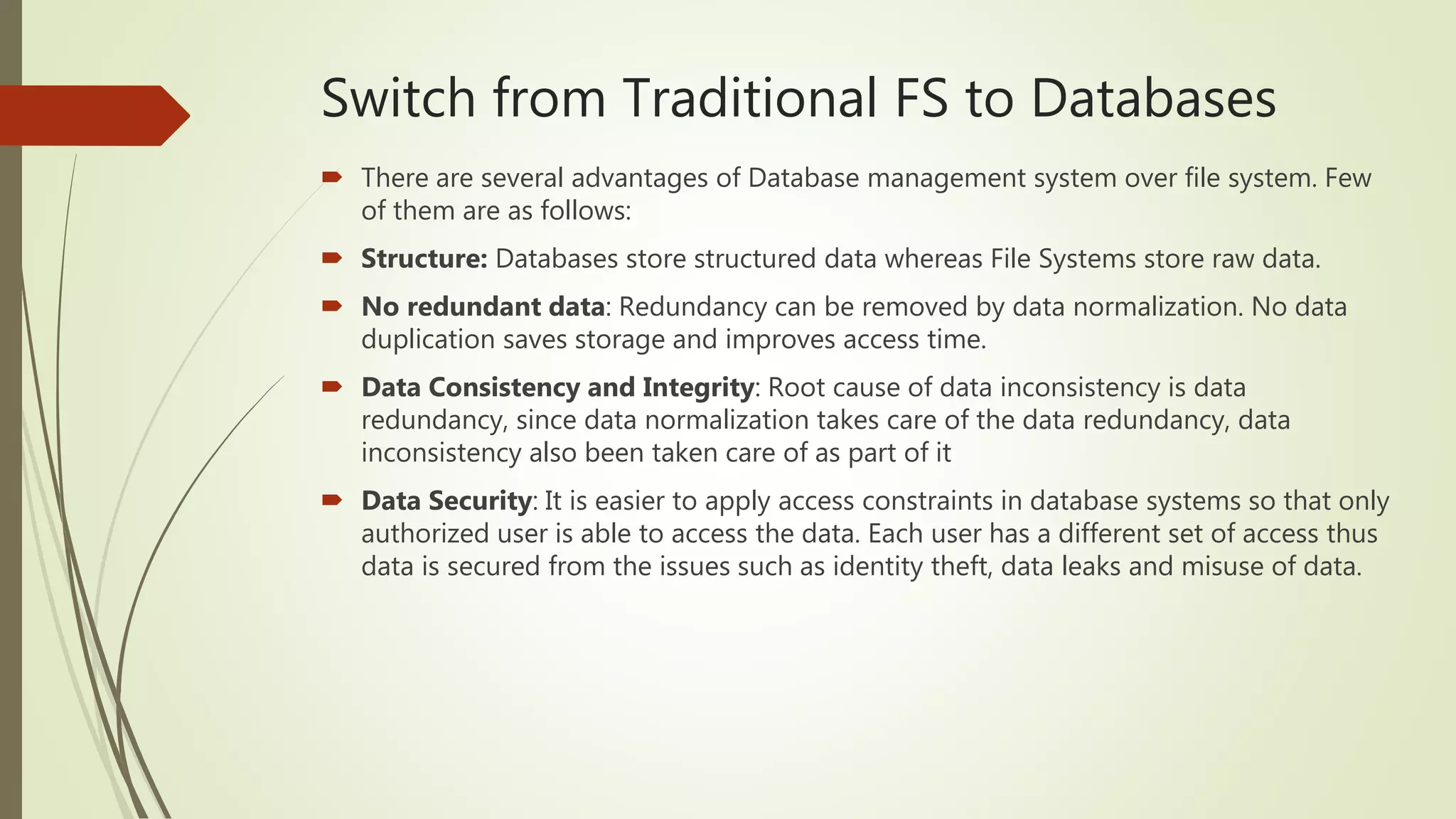 Switch from Traditional FS to Databases

There are several advantages of Database management system over file system. Few of them are as follows:

Structure: Databases store structured data whereas File Systems store raw data.

No redundant data: Redundancy can be removed by data normalization. No data duplication saves storage and improves access time.

Data Consistency and Integrity: Root cause of data inconsistency is data redundancy, since data normalization takes care of the data redundancy, data inconsistency also been taken care of as part of it

Data Security: It is easier to apply access constraints in database systems so that only authorized user is able to access the data. Each user has a different set of access thus data is secured from the issues such as identity theft, data leaks and misuse of data.